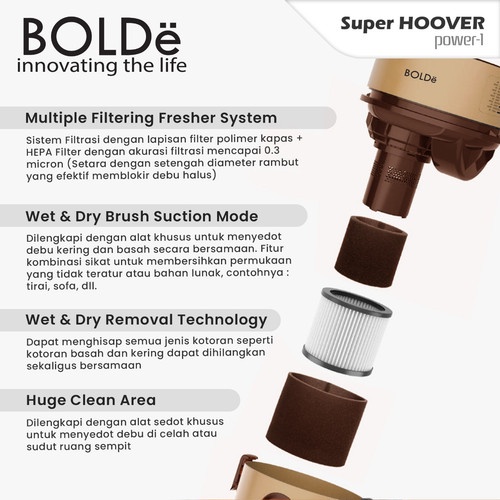 BOLDë
innovating the life

Super HOOVER
power-1

BOLDë

Multiple Filtering Fresher System

Sistem Filtrasi dengan lapisan filter polimer kapas + HEPA Filter dengan akurasi filtrasi mencapai 0.3 micron (Setara dengan setengah diameter rambut yang efektif memblokir debu halus)

Wet & Dry Brush Suction Mode

Dilengkapi dengan alat khusus untuk menyedot debu kering dan basah secara bersamaan. Fitur kombinasi sikat untuk membersihkan permukaan yang tidak teratur atau bahan lunak, contohnya : tirai, sofa, dll.

Wet & Dry Removal Technology

Dapat menghisap semua jenis kotoran seperti kotoran basah dan kering dapat dihilangkan sekaligus bersamaan

Huge Clean Area

Dilengkapi dengan alat sedot khusus untuk menyedot debu di celah atau sudut ruang sempit